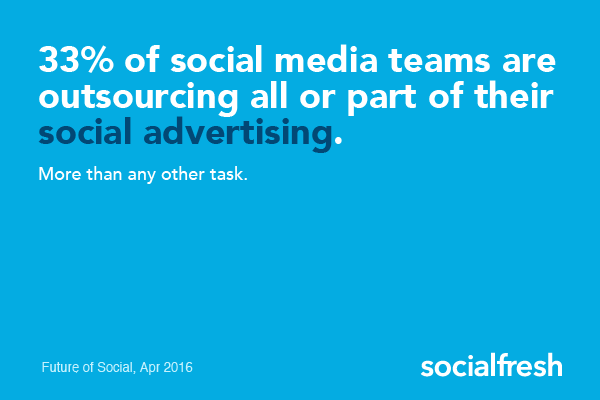 33% of social media teams are outsourcing all or part of their social advertising.

More than any other task.

Future of Social, Apr 2016

socialfresh